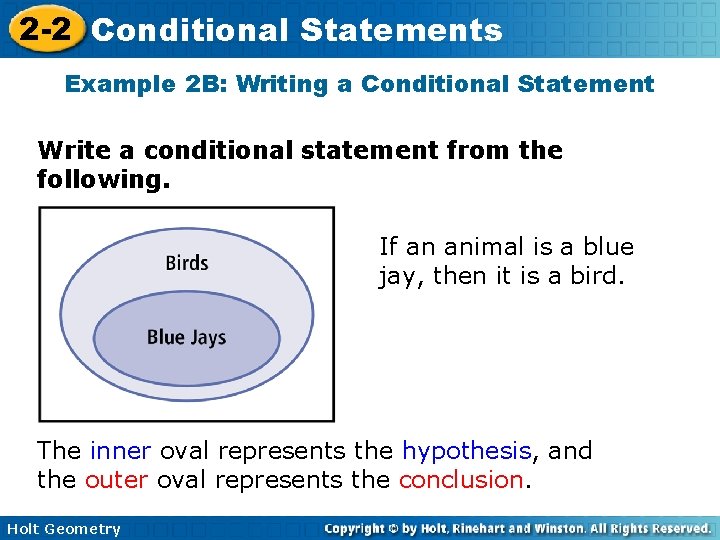 2-2 Conditional Statements

Example 2B: Writing a Conditional Statement

Write a conditional statement from the following.

Birds

Blue Jays

If an animal is a blue jay, then it is a bird.

The inner oval represents the hypothesis, and the outer oval represents the conclusion.

Holt Geometry

Copyright © by Holt, Rinehart and Winston. All Rights Reserved.